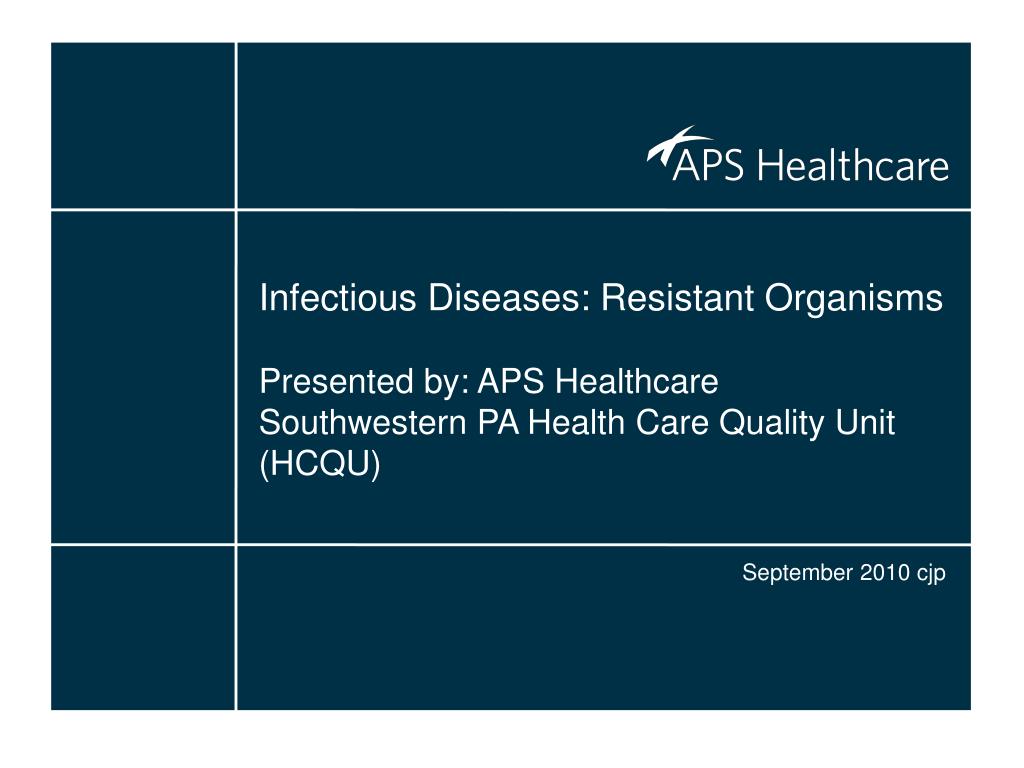 APS Healthcare

Infectious Diseases: Resistant Organisms

Presented by: APS Healthcare
Southwestern PA Health Care Quality Unit (HCQU)

September 2010 cjp